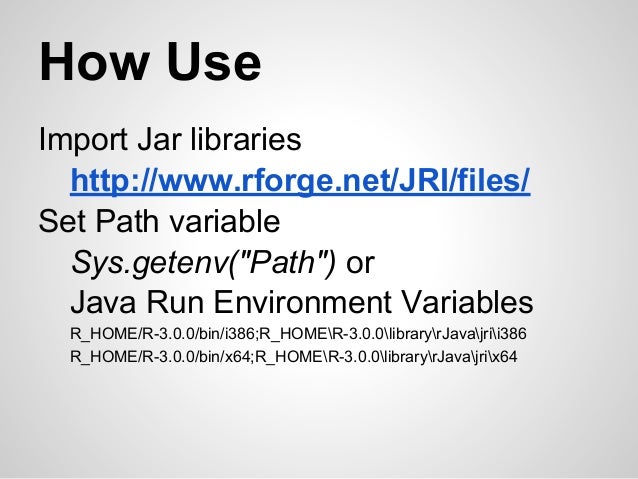 How Use

Import Jar libraries
http://www.rforge.net/JRI/files/
Set Path variable
Sys.getenv("Path") or
Java Run Environment Variables
R_HOME/R-3.0.0/bin/i386;R_HOME\R-3.0.0\library\rJava\jri\i386
R_HOME/R-3.0.0/bin/x64;R_HOME\R-3.0.0\library\rJava\jri\x64